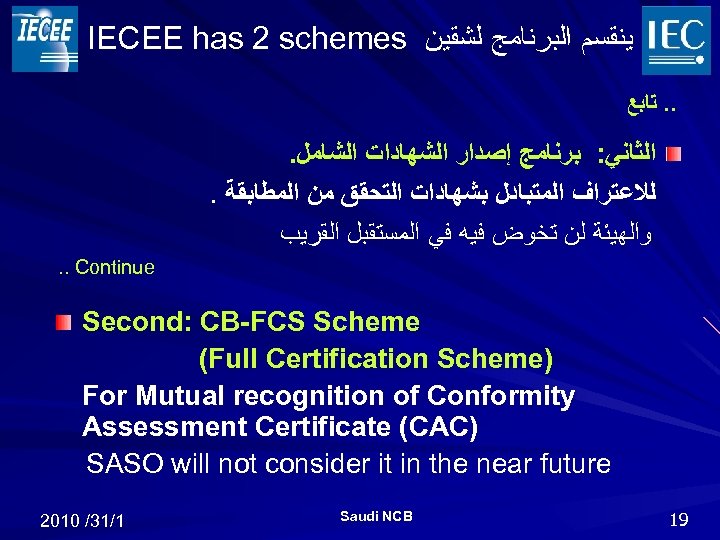 IECEE

IECEE has 2 schemes ينقسم البرنامج لشقين

IEC

.. تابع

الثاني: برنامج إصدار الشهادات الشامل.

للاعتراف المتبادل بشهادات التحقق من المطابقة .

والهيئة لن تخوض فيه في المستقبل القريب

.. Continue

Second: CB-FCS Scheme
(Full Certification Scheme)

For Mutual recognition of Conformity Assessment Certificate (CAC)

SASO will not consider it in the near future

2010 /31/1

Saudi NCB

19